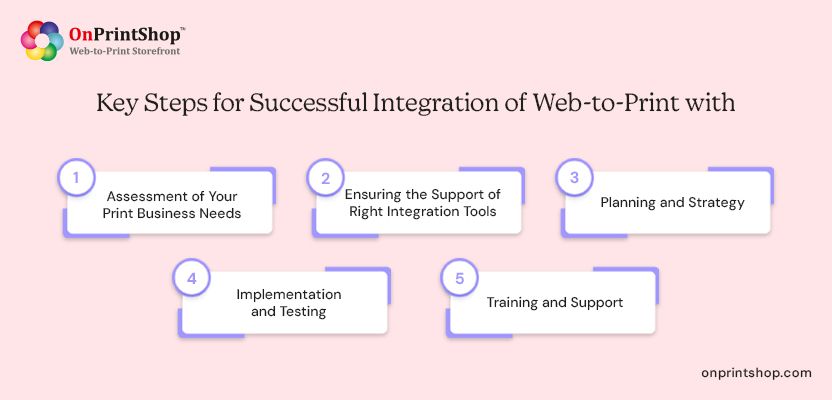 OnPrintShop™
Web-to-Print Storefront

Key Steps for Successful Integration of Web-to-Print with

1
Assessment of Your Print Business Needs

2
Ensuring the Support of Right Integration Tools

3
Planning and Strategy

4
Implementation and Testing

5
Training and Support

onprintshop.com